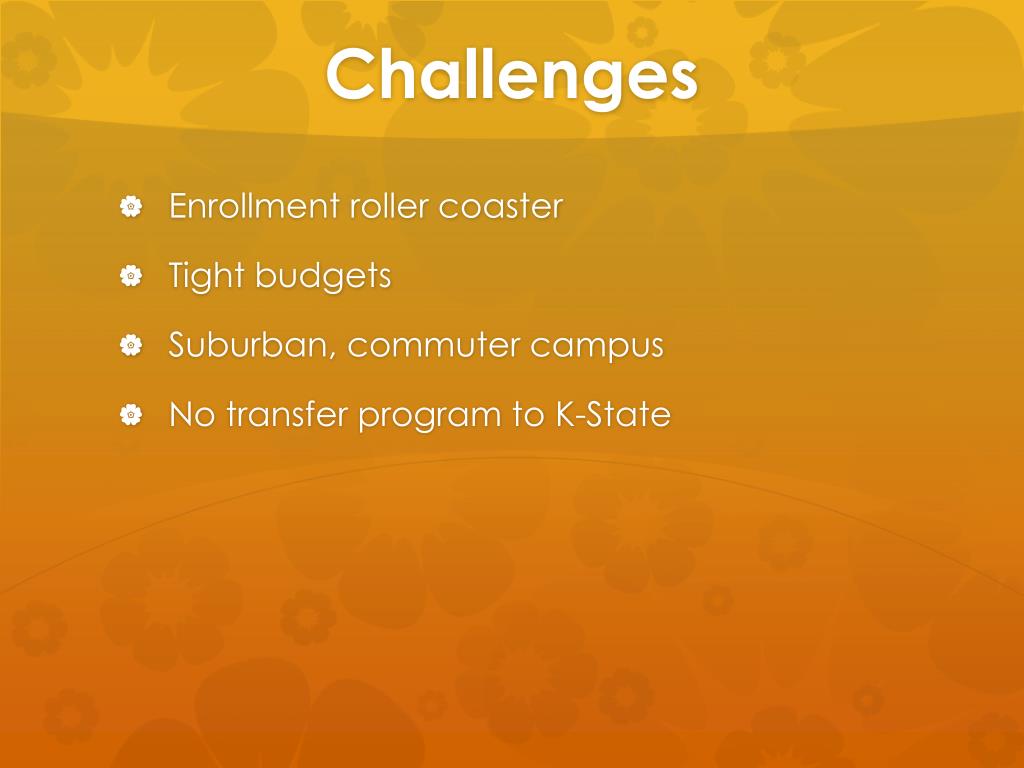 Challenges

Enrollment roller coaster

Tight budgets

Suburban, commuter campus

No transfer program to K-State